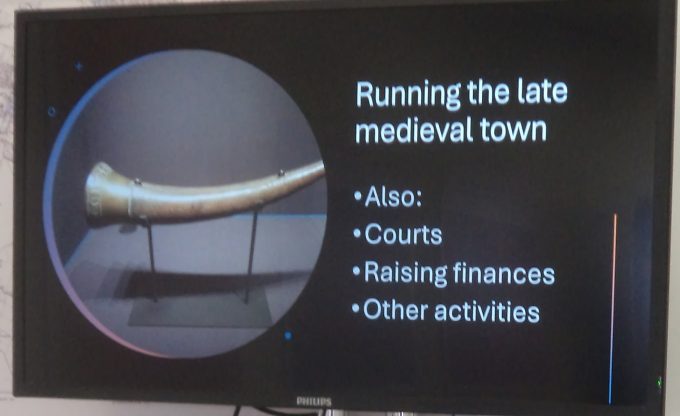 Running the late medieval town

• Also:
• Courts
• Raising finances
• Other activities

PHILIPS